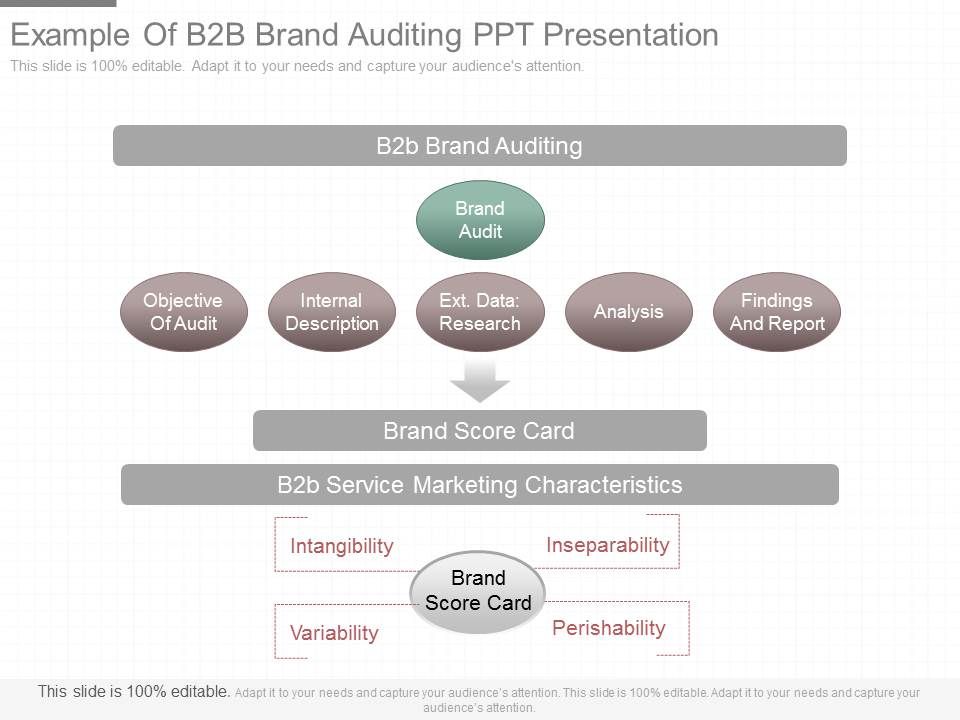 Example Of B2B Brand Auditing PPT Presentation
This slide is 100% editable. Adapt it to your needs and capture your audience's attention.

B2b Brand Auditing

Brand Audit

Objective Of Audit

Internal Description

Ext. Data: Research

Analysis

Findings And Report

Brand Score Card

B2b Service Marketing Characteristics

Intangibility

Inseparability

Brand Score Card

Variability

Perishability

This slide is 100% editable. Adapt it to your needs and capture your audience's attention. This slide is 100% editable. Adapt it to your needs and capture your audience's attention.